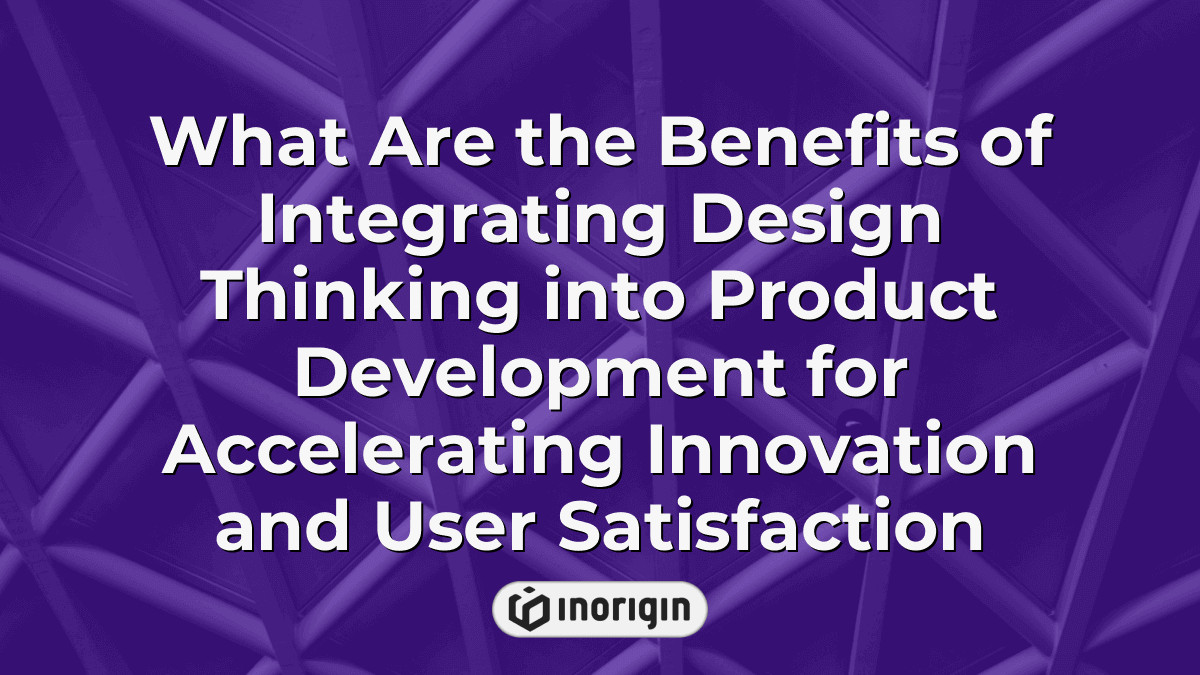 What Are the Benefits of Integrating Design Thinking into Product Development for Accelerating Innovation and User Satisfaction

INORIGIN